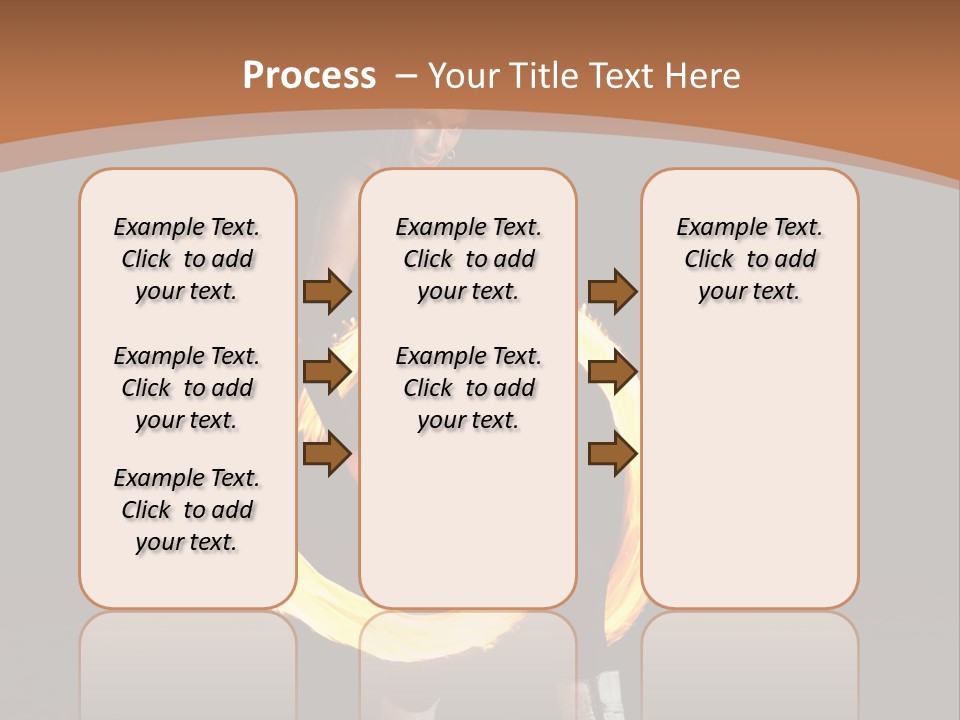 Process – Your Title Text Here

Example Text. Click to add your text.

Example Text. Click to add your text.

Example Text. Click to add your text.

Example Text. Click to add your text.

Example Text. Click to add your text.

Example Text. Click to add your text.